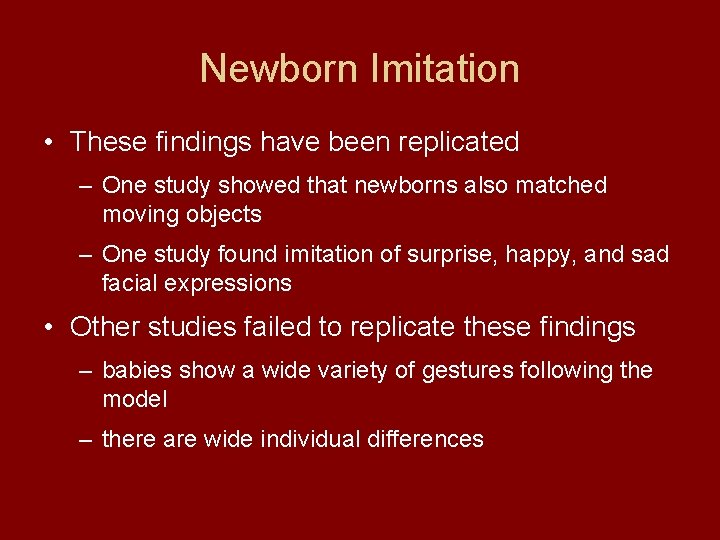 Newborn Imitation

• These findings have been replicated

– One study showed that newborns also matched moving objects

– One study found imitation of surprise, happy, and sad facial expressions

• Other studies failed to replicate these findings

– babies show a wide variety of gestures following the model

– there are wide individual differences